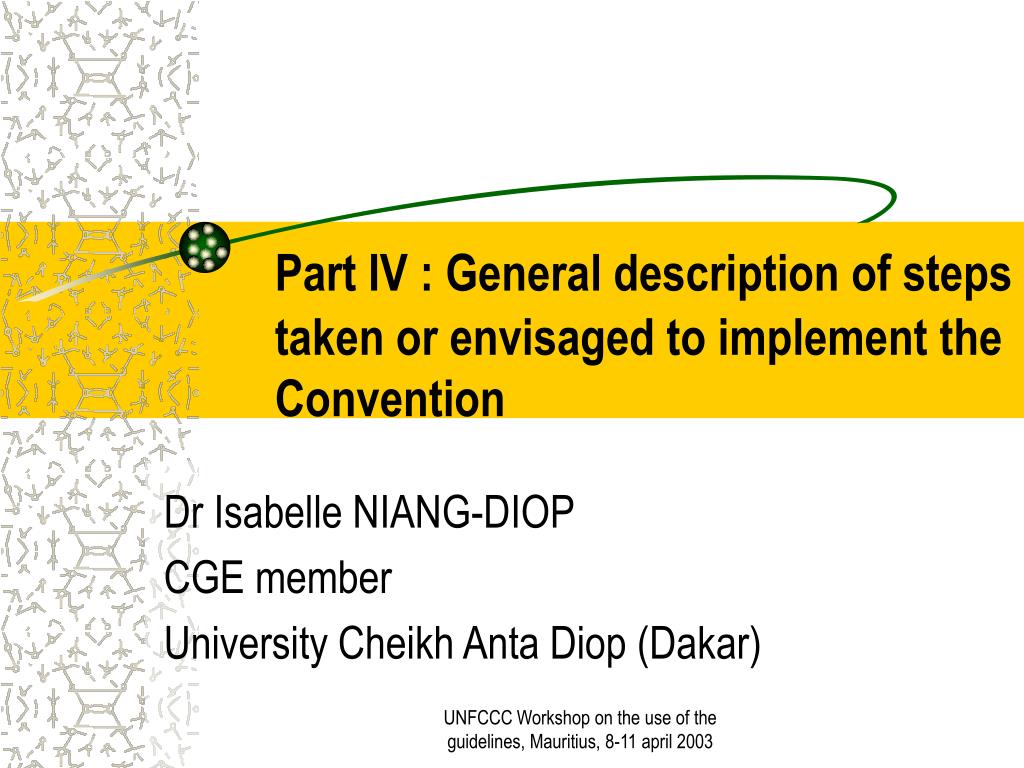 Part IV : General description of steps taken or envisaged to implement the Convention

Dr Isabelle NIANG-DIOP
CGE member
University Cheikh Anta Diop (Dakar)

UNFCCC Workshop on the use of the guidelines, Mauritius, 8-11 april 2003